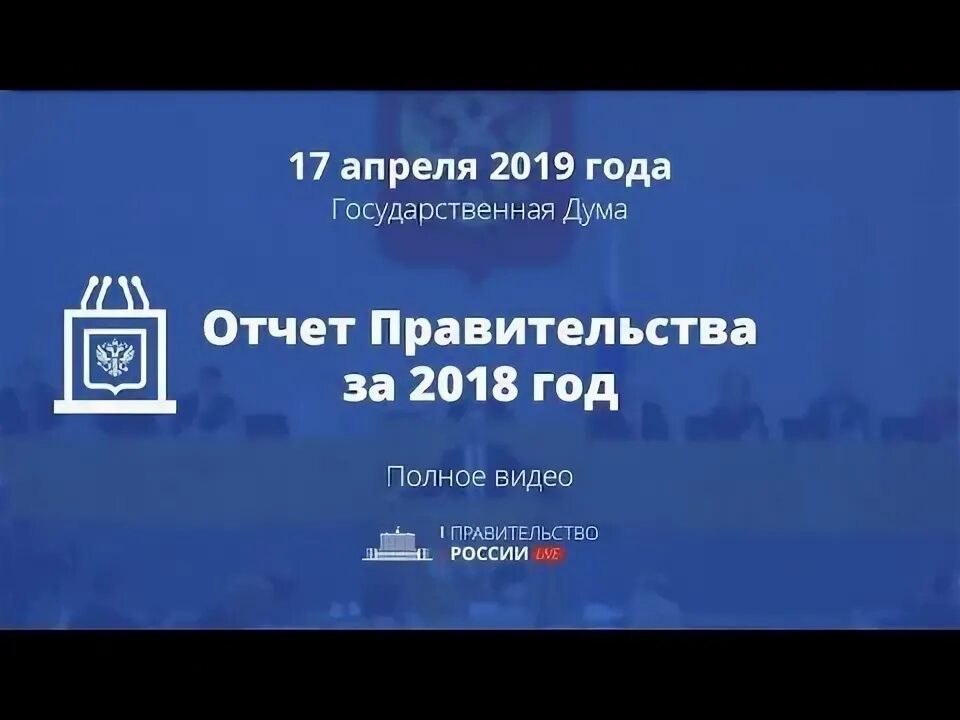 17 апреля 2019 года
Государственная Дума

Отчет Правительства за 2018 год

Полное видео

ПРАВИТЕЛЬСТВО РОССИИ LIVE